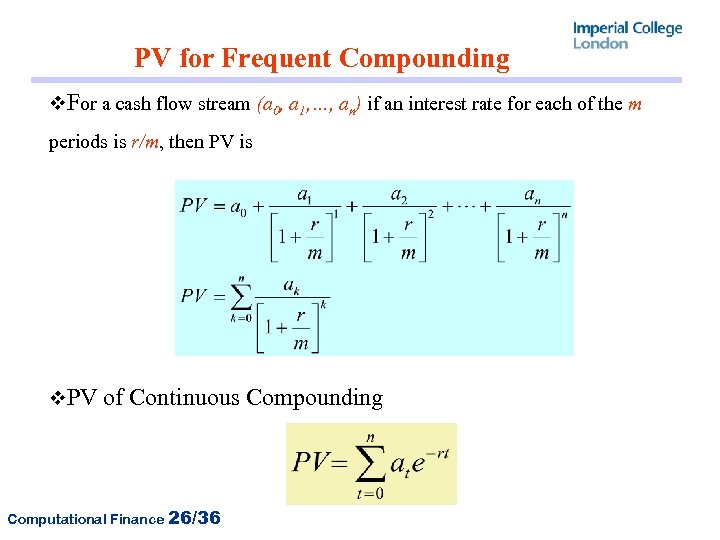 Imperial College London

PV for Frequent Compounding

❖For a cash flow stream $(a_0, a_1, \ldots, a_n)$ if an interest rate for each of the $m$ periods is $r/m$, then PV is

$PV = a_0 + \frac{a_1}{\left[1+\frac{r}{m}\right]^1} + \frac{a_2}{\left[1+\frac{r}{m}\right]^2} + \cdots + \frac{a_n}{\left[1+\frac{r}{m}\right]^n}$

$PV = \sum_{k=0}^{n} \frac{a_k}{\left[1+\frac{r}{m}\right]^k}$

❖PV of Continuous Compounding

$PV = \sum_{t=0}^{n} a_t e^{-rt}$

Computational Finance 26/36